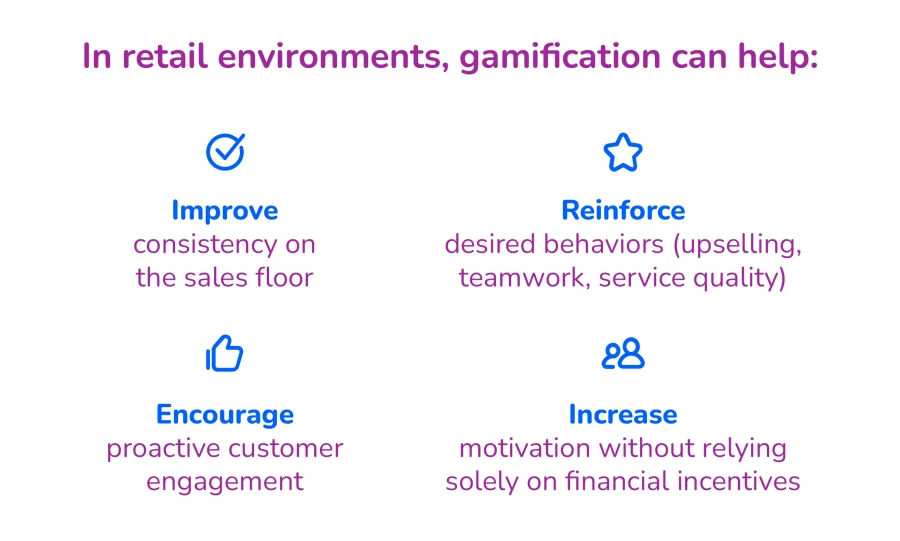 In retail environments, gamification can help:

Improve
consistency on the sales floor

Reinforce
desired behaviors (upselling, teamwork, service quality)

Encourage
proactive customer engagement

Increase
motivation without relying solely on financial incentives